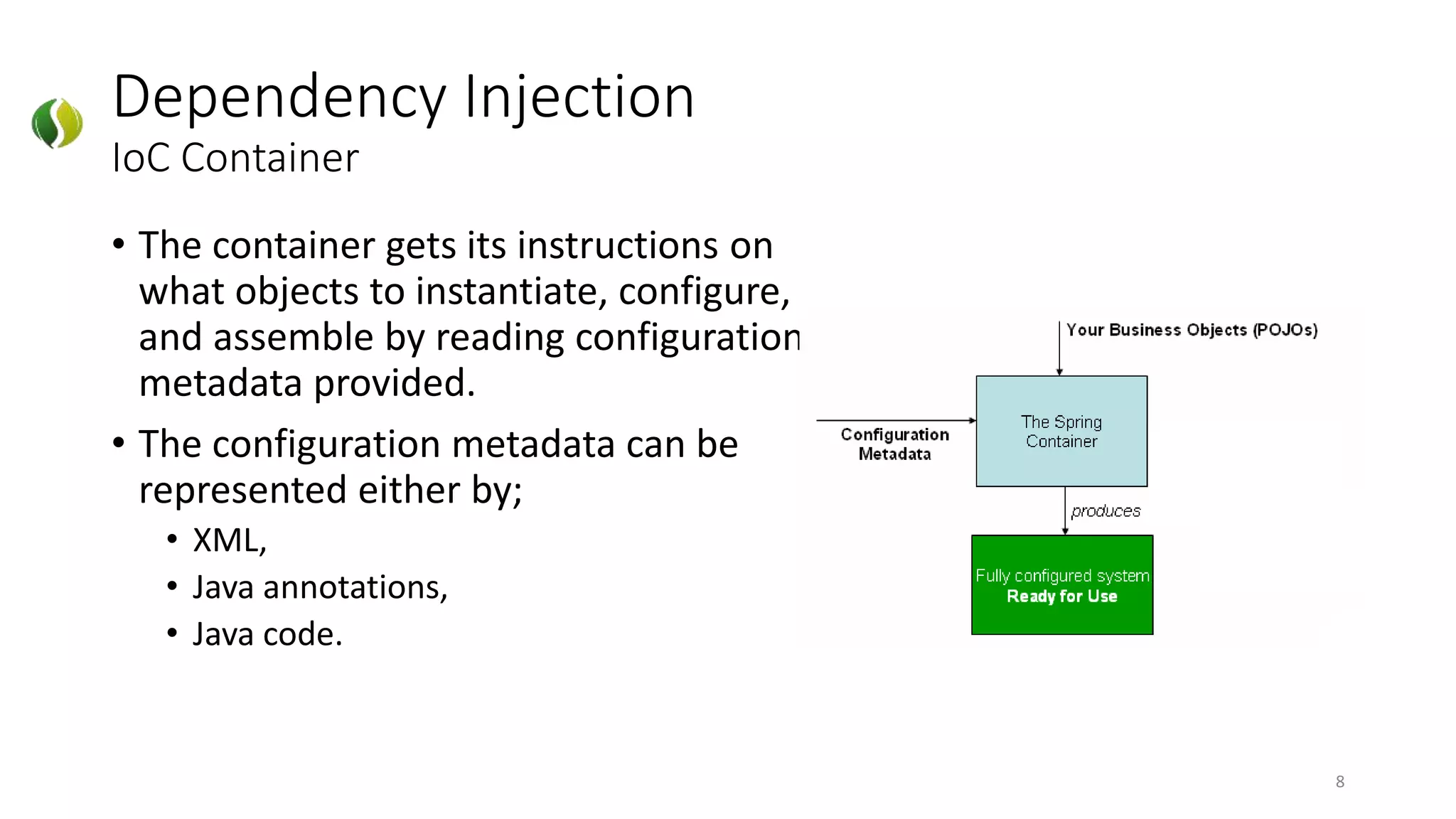 Dependency Injection
IoC Container

• The container gets its instructions on what objects to instantiate, configure, and assemble by reading configuration metadata provided.
• The configuration metadata can be represented either by;
  • XML,
  • Java annotations,
  • Java code.

Your Business Objects (POJOs)

Configuration Metadata

The Spring Container

produces

Fully configured system
Ready for Use

8